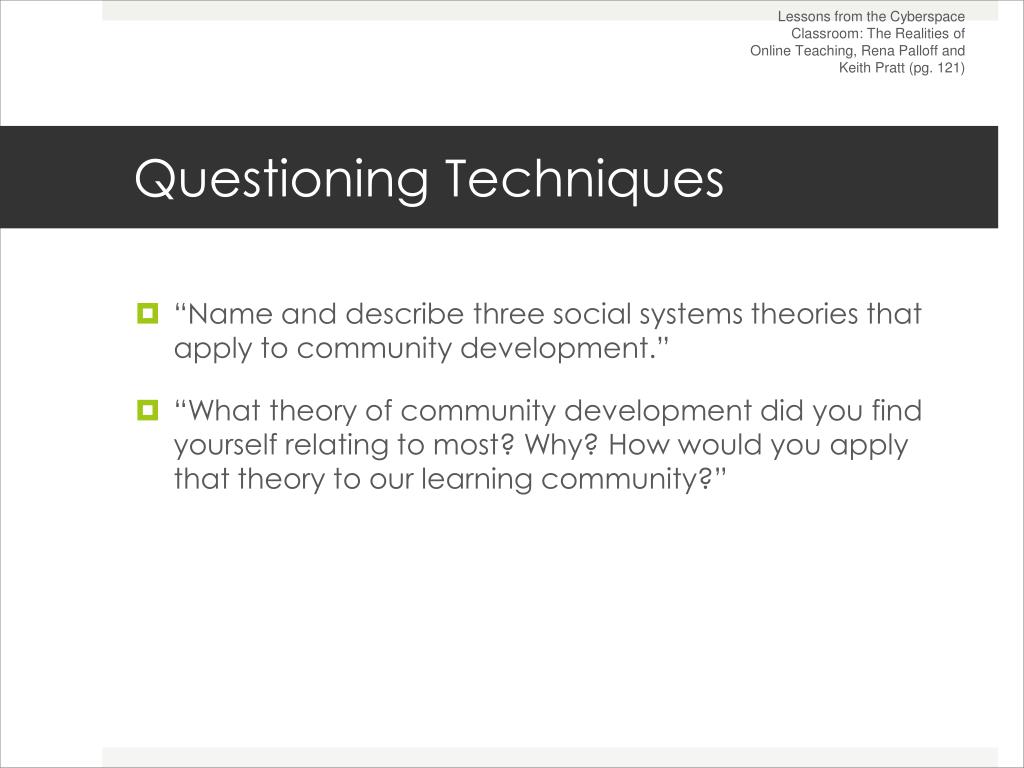 Lessons from the Cyberspace Classroom: The Realities of Online Teaching, Rena Palloff and Keith Pratt (pg. 121)

Questioning Techniques

“Name and describe three social systems theories that apply to community development.”

“What theory of community development did you find yourself relating to most? Why? How would you apply that theory to our learning community?”